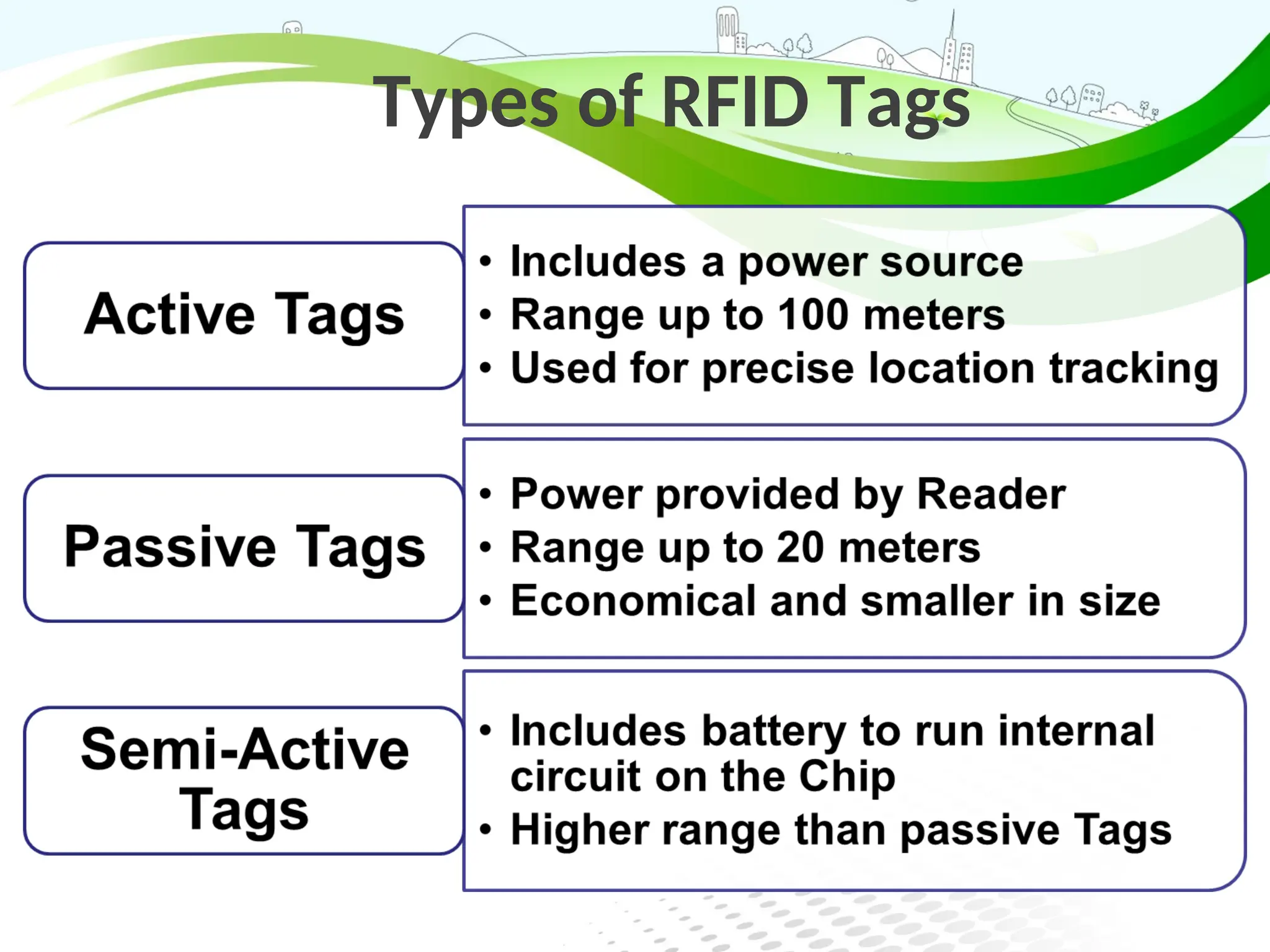 Types of RFID Tags

Active Tags

• Includes a power source
• Range up to 100 meters
• Used for precise location tracking

Passive Tags

• Power provided by Reader
• Range up to 20 meters
• Economical and smaller in size

Semi-Active Tags

• Includes battery to run internal circuit on the Chip
• Higher range than passive Tags